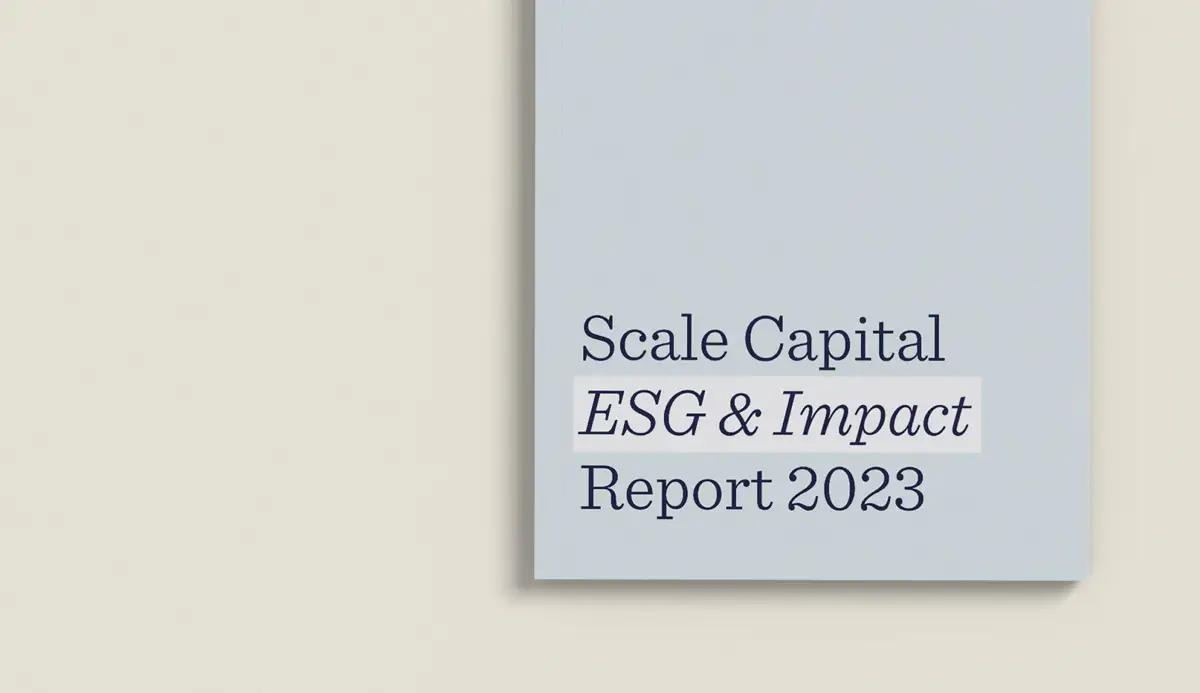 Scale Capital
ESG & Impact
Report 2023